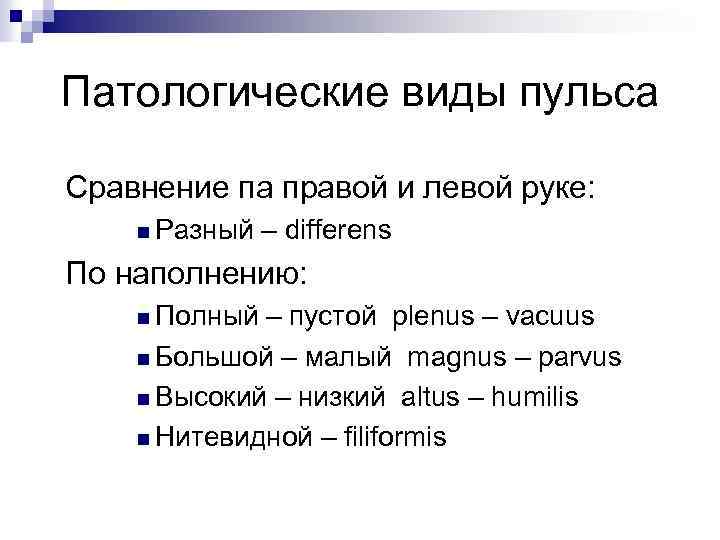 Патологические виды пульса

Сравнение па правой и левой руке:

Разный – differens

По наполнению:

Полный – пустой plenus – vacuus

Большой – малый magnus – parvus

Высокий – низкий altus – humilis

Нитевидной – filiformis